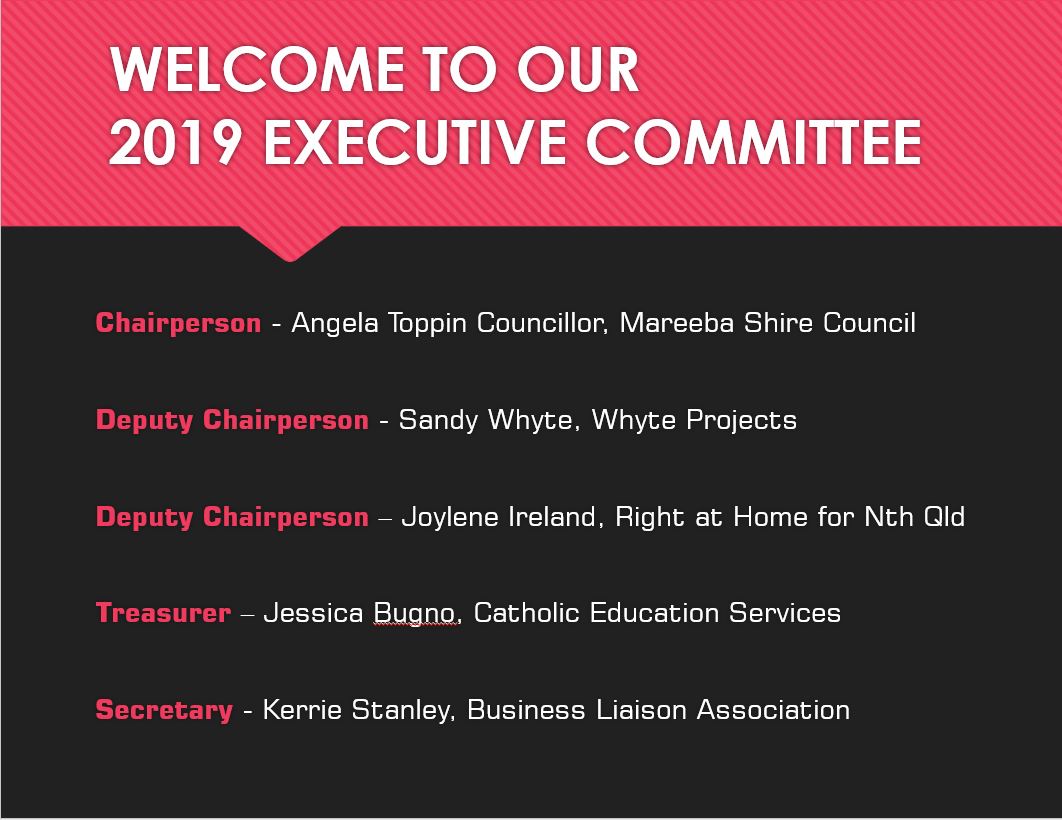 WELCOME TO OUR 2019 EXECUTIVE COMMITTEE

Chairperson - Angela Toppin Councillor, Mareeba Shire Council

Deputy Chairperson - Sandy Whyte, Whyte Projects

Deputy Chairperson – Joylene Ireland, Right at Home for Nth Qld

Treasurer – Jessica Bugno, Catholic Education Services

Secretary - Kerrie Stanley, Business Liaison Association